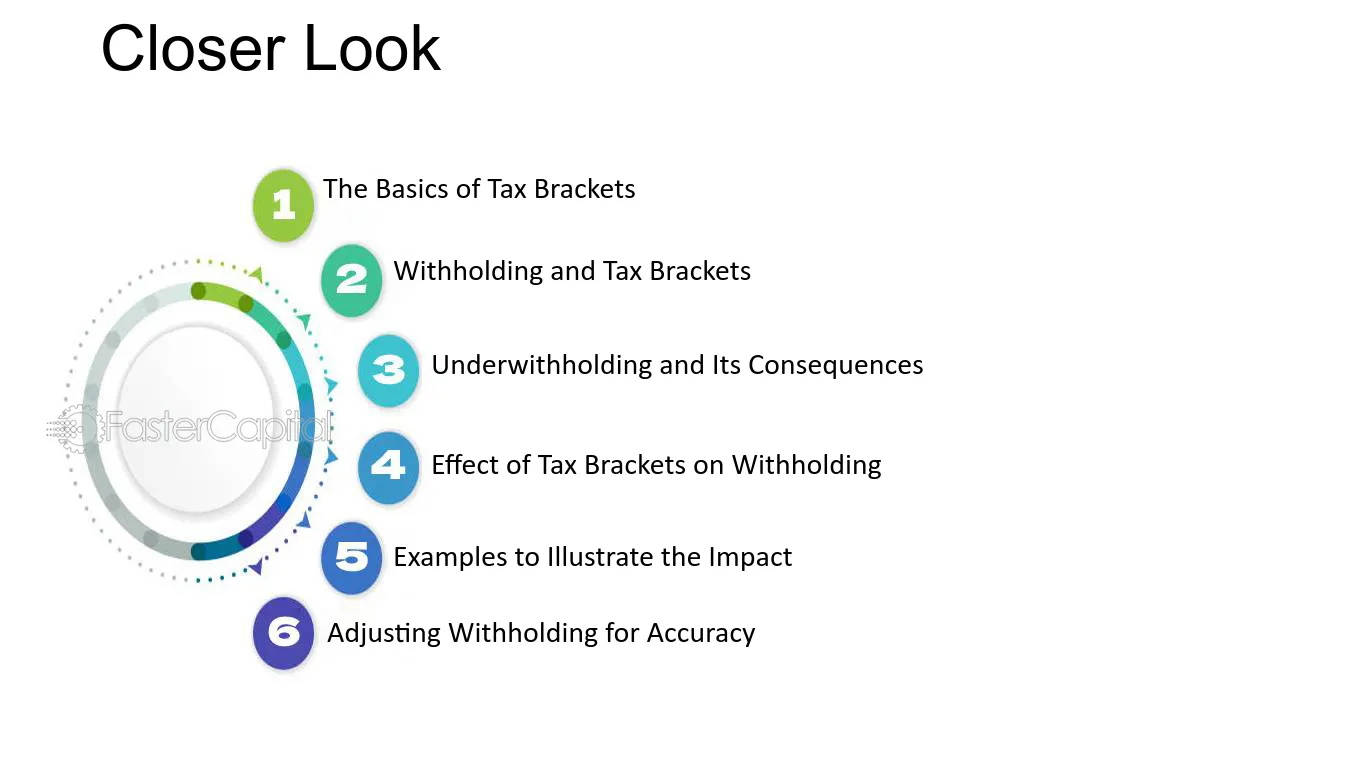 Closer Look

1 The Basics of Tax Brackets

2 Withholding and Tax Brackets

3 Underwithholding and Its Consequences

4 Effect of Tax Brackets on Withholding

5 Examples to Illustrate the Impact

6 Adjusting Withholding for Accuracy

FasterCapital